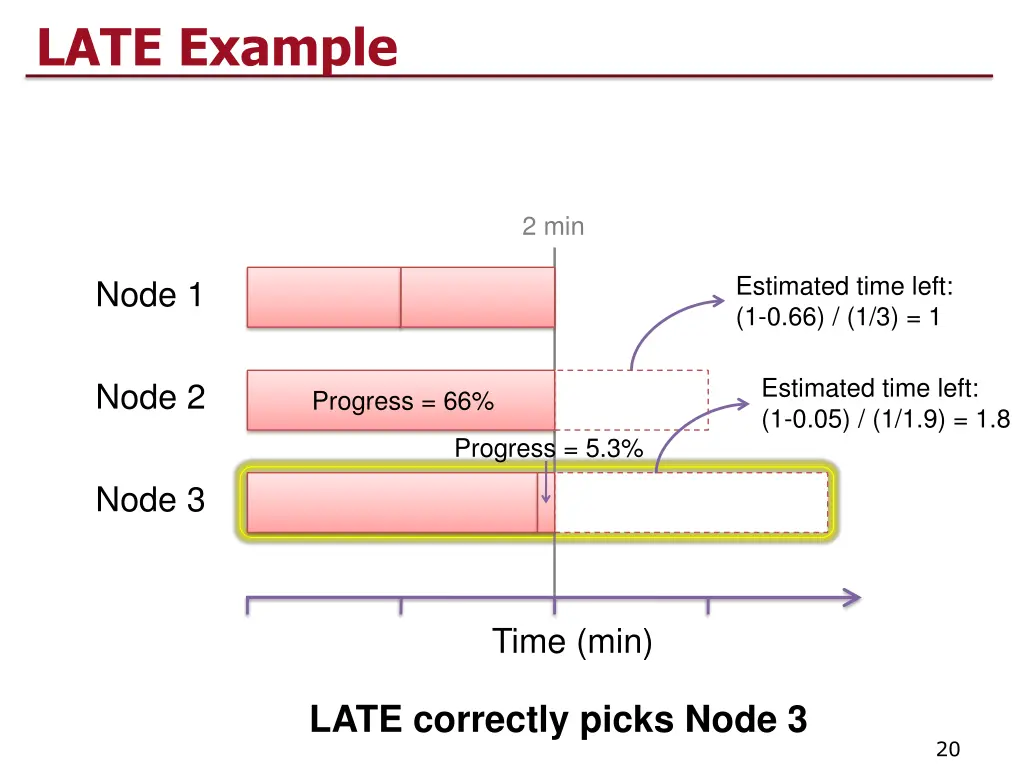 LATE Example

2 min

Node 1

Estimated time left:
(1-0.66) / (1/3) = 1

Node 2

Progress = 66%

Estimated time left:
(1-0.05) / (1/1.9) = 1.8

Progress = 5.3%

Node 3

Time (min)

LATE correctly picks Node 3

20